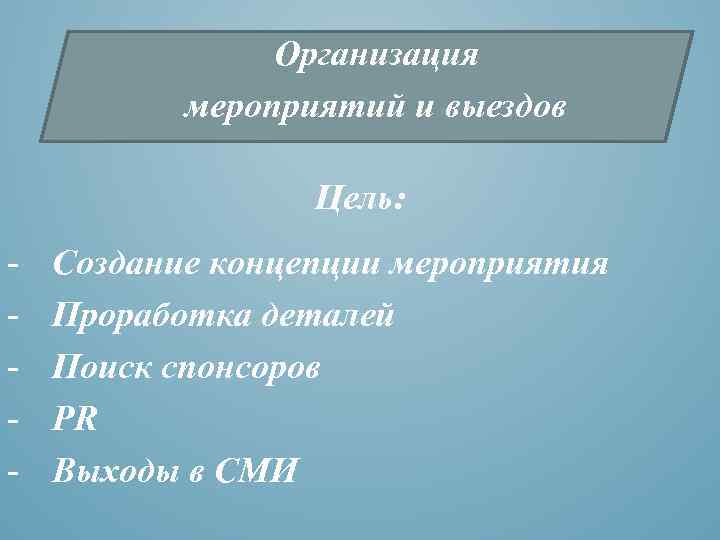 Организация мероприятий и выездов

Цель:

- Создание концепции мероприятия
- Проработка деталей
- Поиск спонсоров
- PR
- Выходы в СМИ